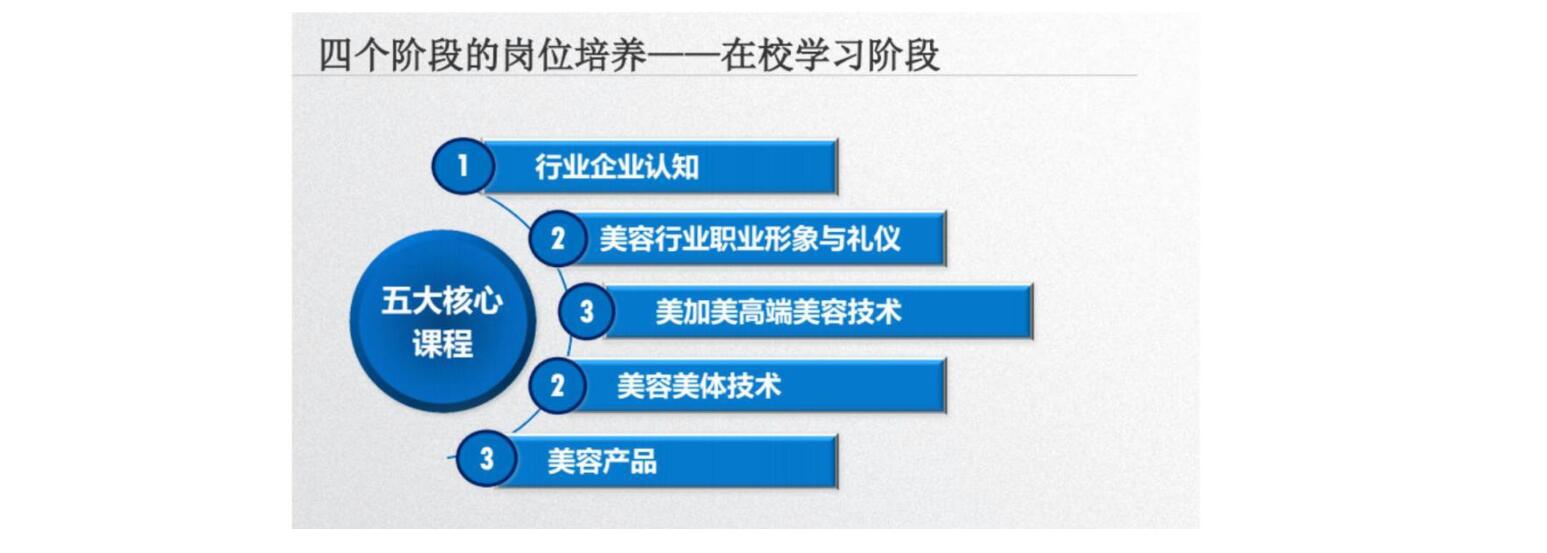 四个阶段的岗位培养——在校学习阶段

五大核心课程

1 行业企业认知

2 美容行业职业形象与礼仪

3 美加美高端美容技术

2 美容美体技术

3 美容产品